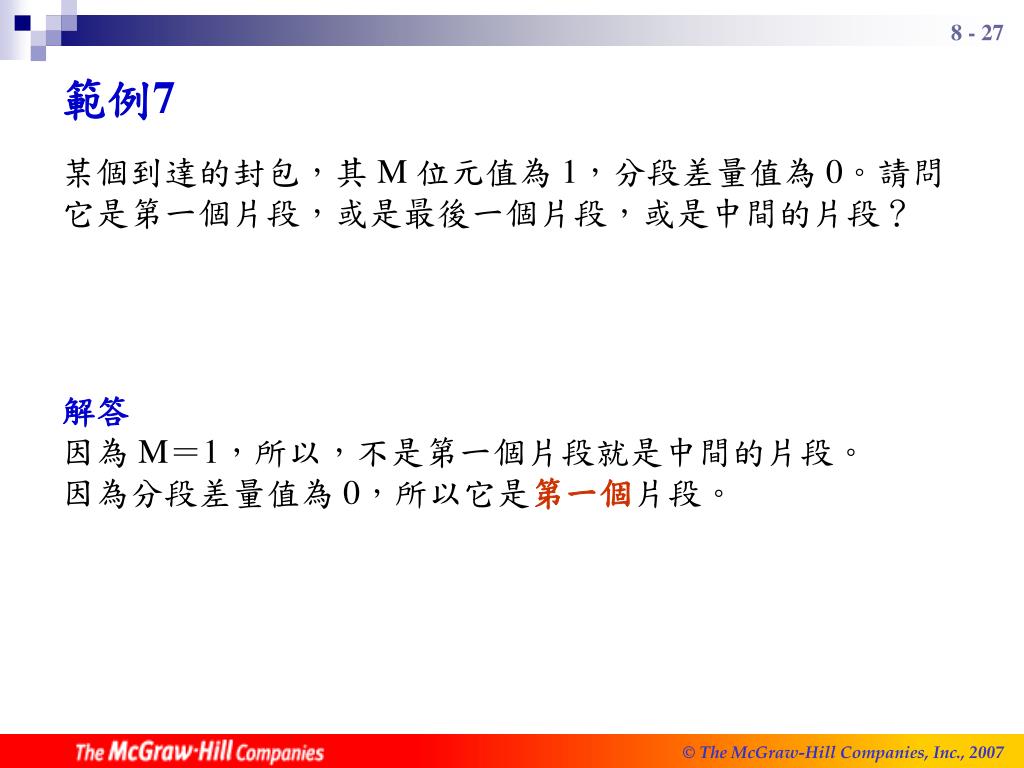 8 - 27

範例7

某個到達的封包，其 M 位元值為 1，分段差量值為 0。請問它是第一個片段，或是最後一個片段，或是中間的片段？

解答
因為 M＝1，所以，不是第一個片段就是中間的片段。
因為分段差量值為 0，所以它是第一個片段。

The McGraw-Hill Companies

© The McGraw-Hill Companies, Inc., 2007